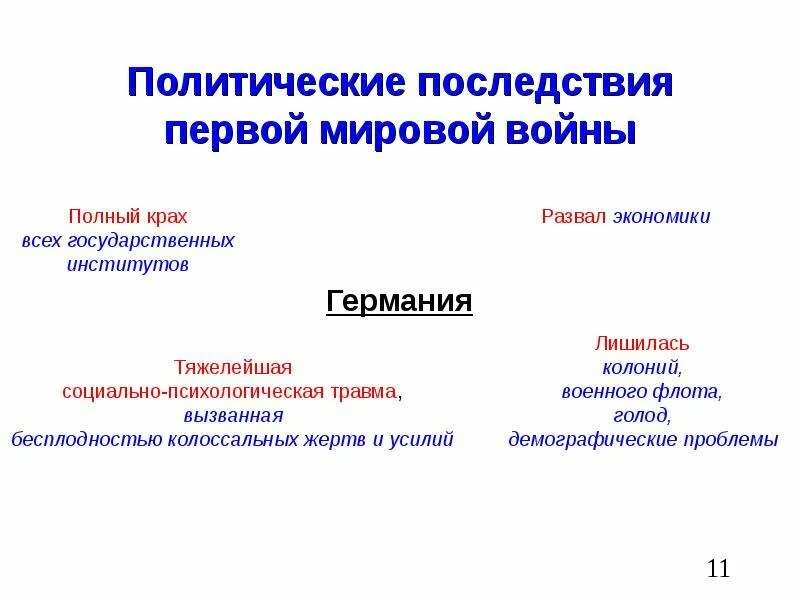 Политические последствия первой мировой войны

Полный крах всех государственных институтов

Развал экономики

Германия

Тяжелейшая социально-психологическая травма, вызванная бесплодностью колоссальных жертв и усилий

Лишилась колоний, военного флота, голод, демографические проблемы

11